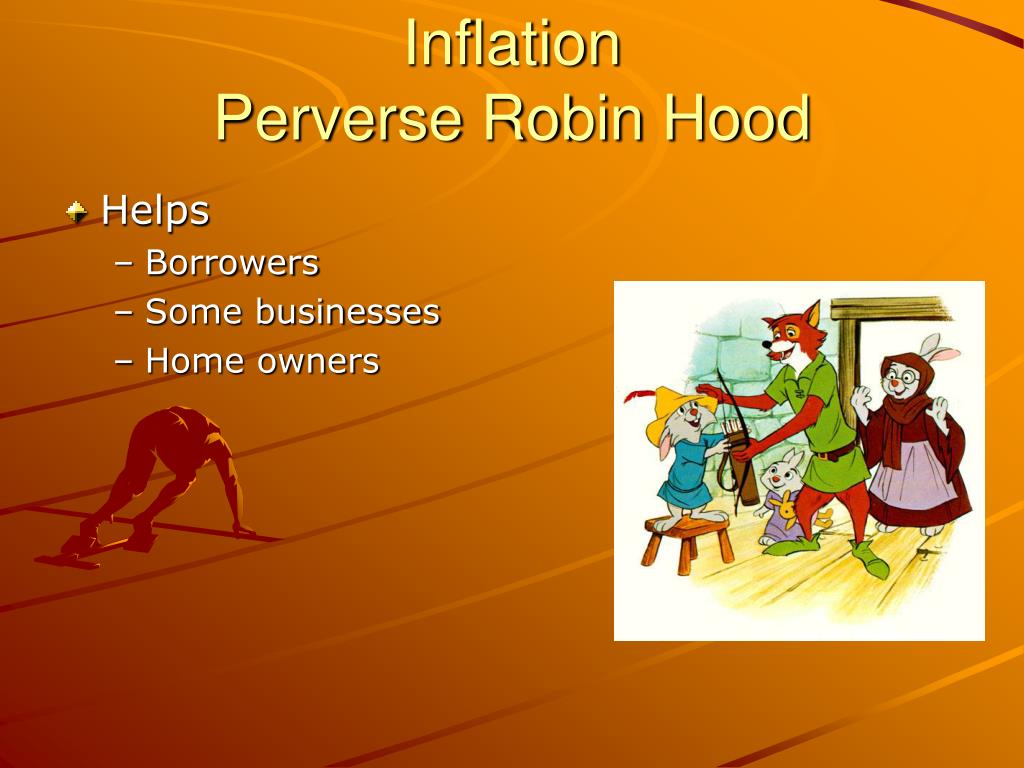 Inflation
Perverse Robin Hood

Helps
– Borrowers
– Some businesses
– Home owners